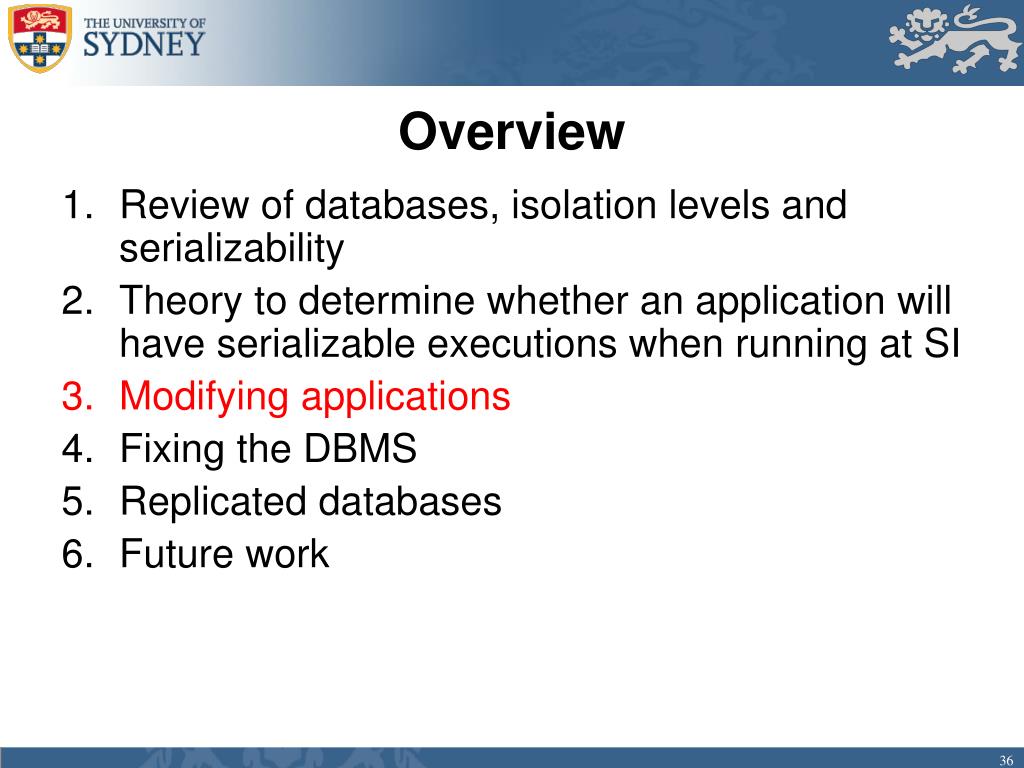 THE UNIVERSITY OF SYDNEY

Overview

1. Review of databases, isolation levels and serializability
2. Theory to determine whether an application will have serializable executions when running at SI
3. Modifying applications
4. Fixing the DBMS
5. Replicated databases
6. Future work

36